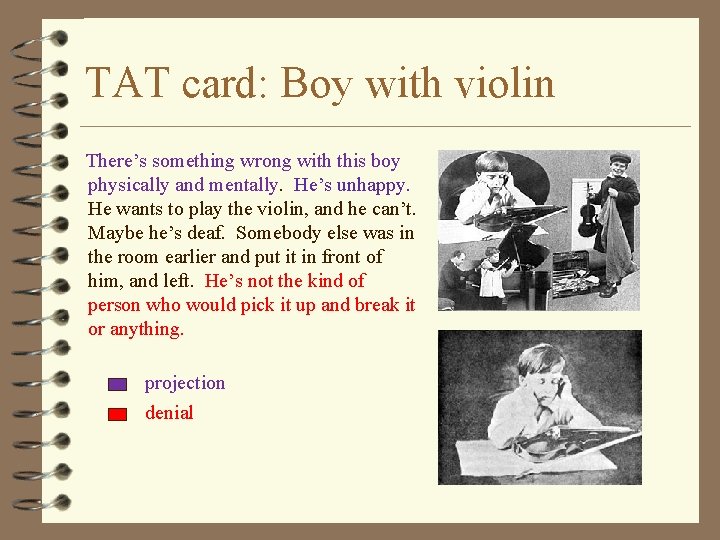 TAT card: Boy with violin

There's something wrong with this boy physically and mentally. He's unhappy. He wants to play the violin, and he can't. Maybe he's deaf. Somebody else was in the room earlier and put it in front of him, and left. He's not the kind of person who would pick it up and break it or anything.

projection

denial